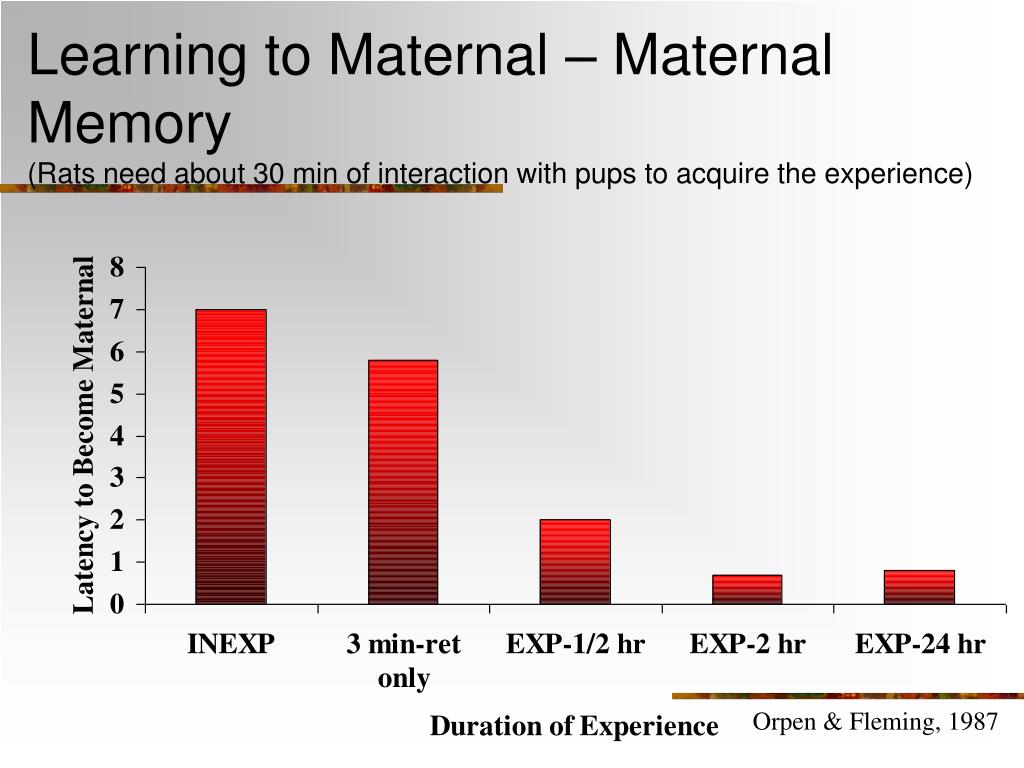 Learning to Maternal – Maternal Memory
(Rats need about 30 min of interaction with pups to acquire the experience)

Latency to Become Maternal

8
7
6
5
4
3
2
1
0

INEXP
3 min-ret only
EXP-1/2 hr
EXP-2 hr
EXP-24 hr

Duration of Experience

Orpen & Fleming, 1987